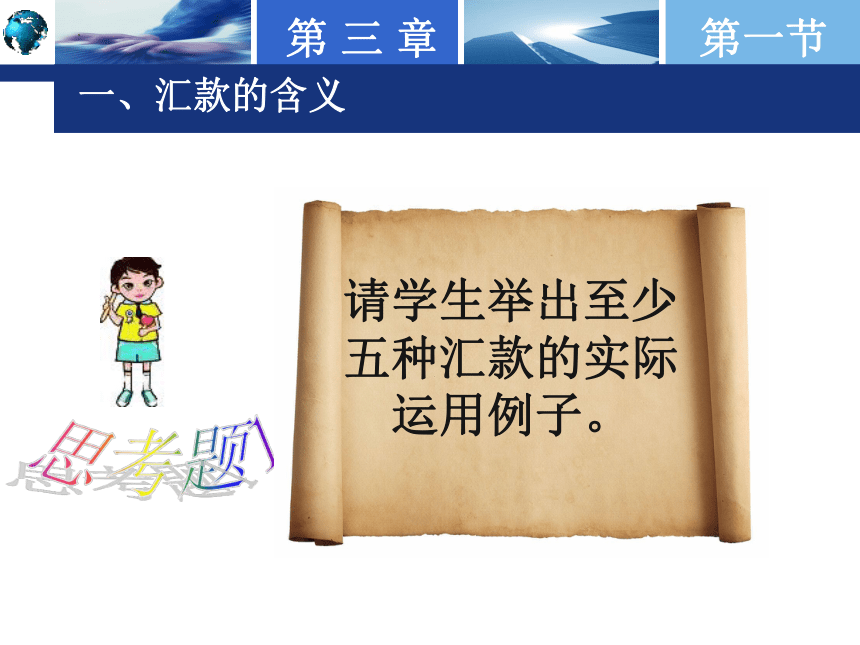 第 三 章

第一节

一、汇款的含义

思考题

请学生举出至少五种汇款的实际运用例子。